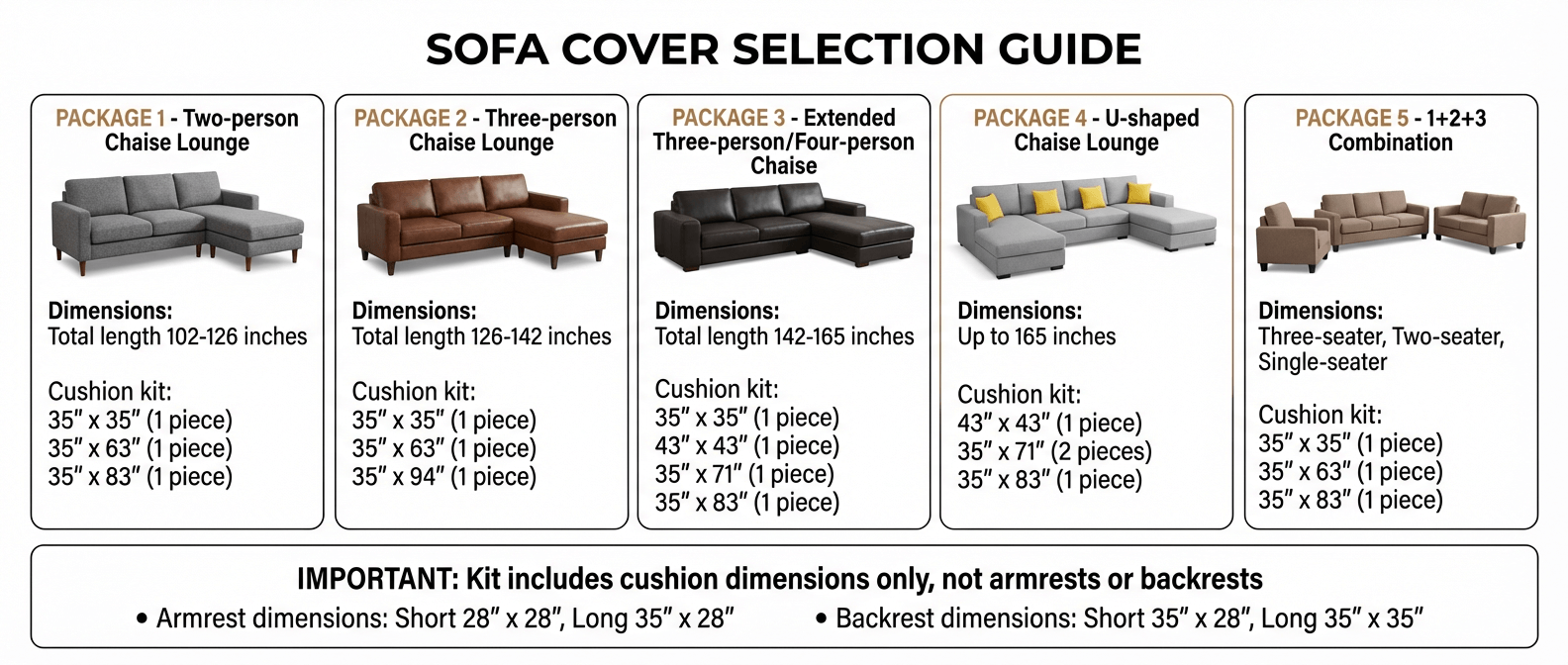 SOFA COVER SELECTION GUIDE

PACKAGE 1 - Two-person Chaise Lounge

Dimensions:
Total length 102-126 inches

Cushion kit:
35″ x 35″ (1 piece)
35″ x 63″ (1 piece)
35″ x 83″ (1 piece)

PACKAGE 2 - Three-person Chaise Lounge

Dimensions:
Total length 126-142 inches

Cushion kit:
35″ x 35″ (1 piece)
35″ x 63″ (1 piece)
35″ x 94″ (1 piece)

PACKAGE 3 - Extended Three-person/Four-person Chaise

Dimensions:
Total length 142-165 inches

Cushion kit:
35″ x 35″ (1 piece)
43″ x 43″ (1 piece)
35″ x 71″ (1 piece)
35″ x 83″ (1 piece)

PACKAGE 4 - U-shaped Chaise Lounge

Dimensions:
Up to 165 inches

Cushion kit:
43″ x 43″ (1 piece)
35″ x 71″ (2 pieces)
35″ x 83″ (1 piece)

PACKAGE 5 - 1+2+3 Combination

Dimensions:
Three-seater, Two-seater, Single-seater

Cushion kit:
35″ x 35″ (1 piece)
35″ x 63″ (1 piece)
35″ x 83″ (1 piece)

IMPORTANT: Kit includes cushion dimensions only, not armrests or backrests
• Armrest dimensions: Short 28″ x 28″, Long 35″ x 28″
• Backrest dimensions: Short 35″ x 28″, Long 35″ x 35″